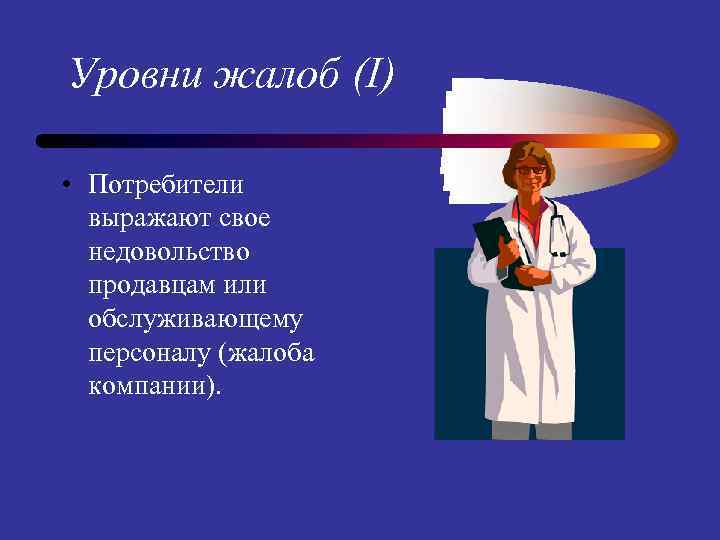 Уровни жалоб (I)

• Потребители выражают свое недовольство продавцам или обслуживающему персоналу (жалоба компании).